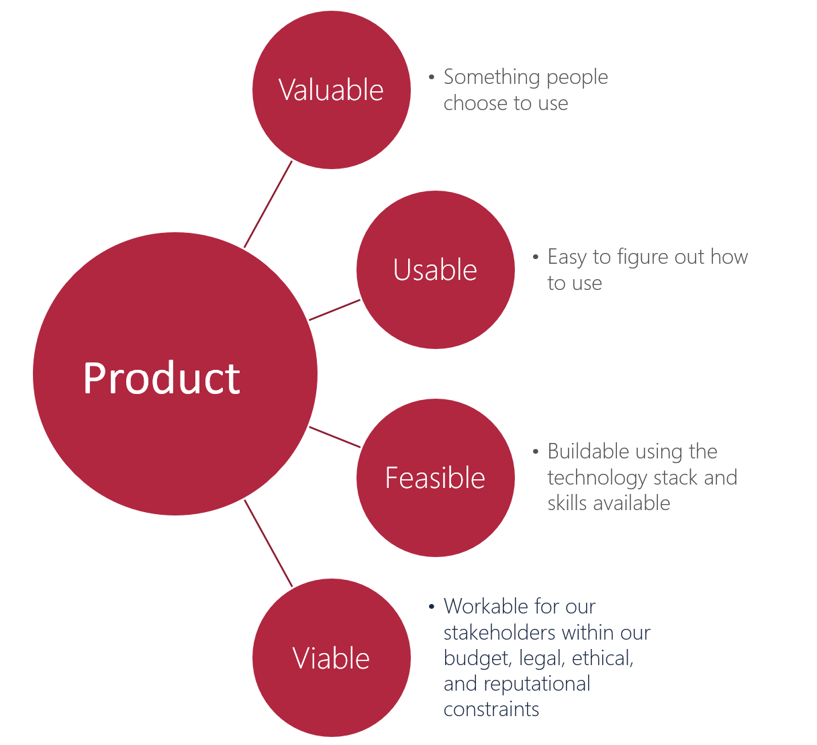 Product

Valuable

• Something people choose to use

Usable

• Easy to figure out how to use

Feasible

• Buildable using the technology stack and skills available

Viable

• Workable for our stakeholders within our budget, legal, ethical, and reputational constraints